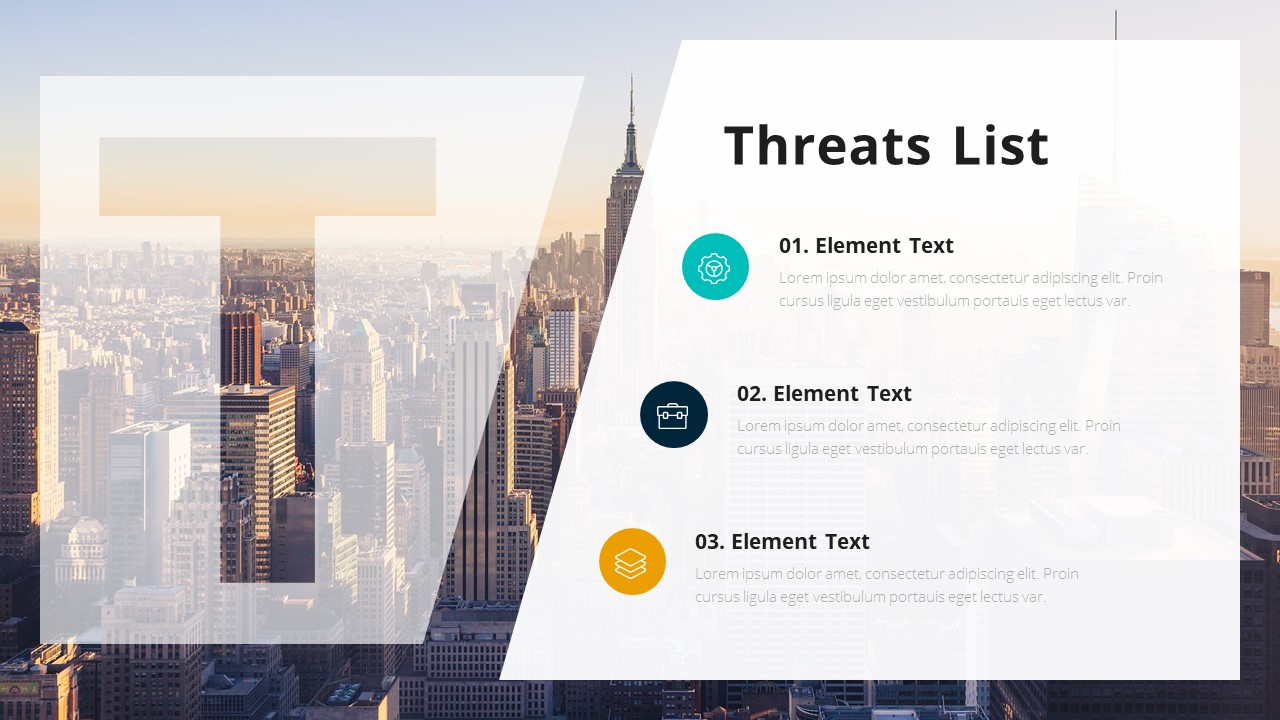 T

Threats List

01. Element Text

Lorem ipsum dolor amet, consectetur adipiscing elit. Proin cursus ligula eget vestibulum portauis eget lectus var.

02. Element Text

Lorem ipsum dolor amet, consectetur adipiscing elit. Proin cursus ligula eget vestibulum portauis eget lectus var.

03. Element Text

Lorem ipsum dolor amet, consectetur adipiscing elit. Proin cursus ligula eget vestibulum portauis eget lectus var.